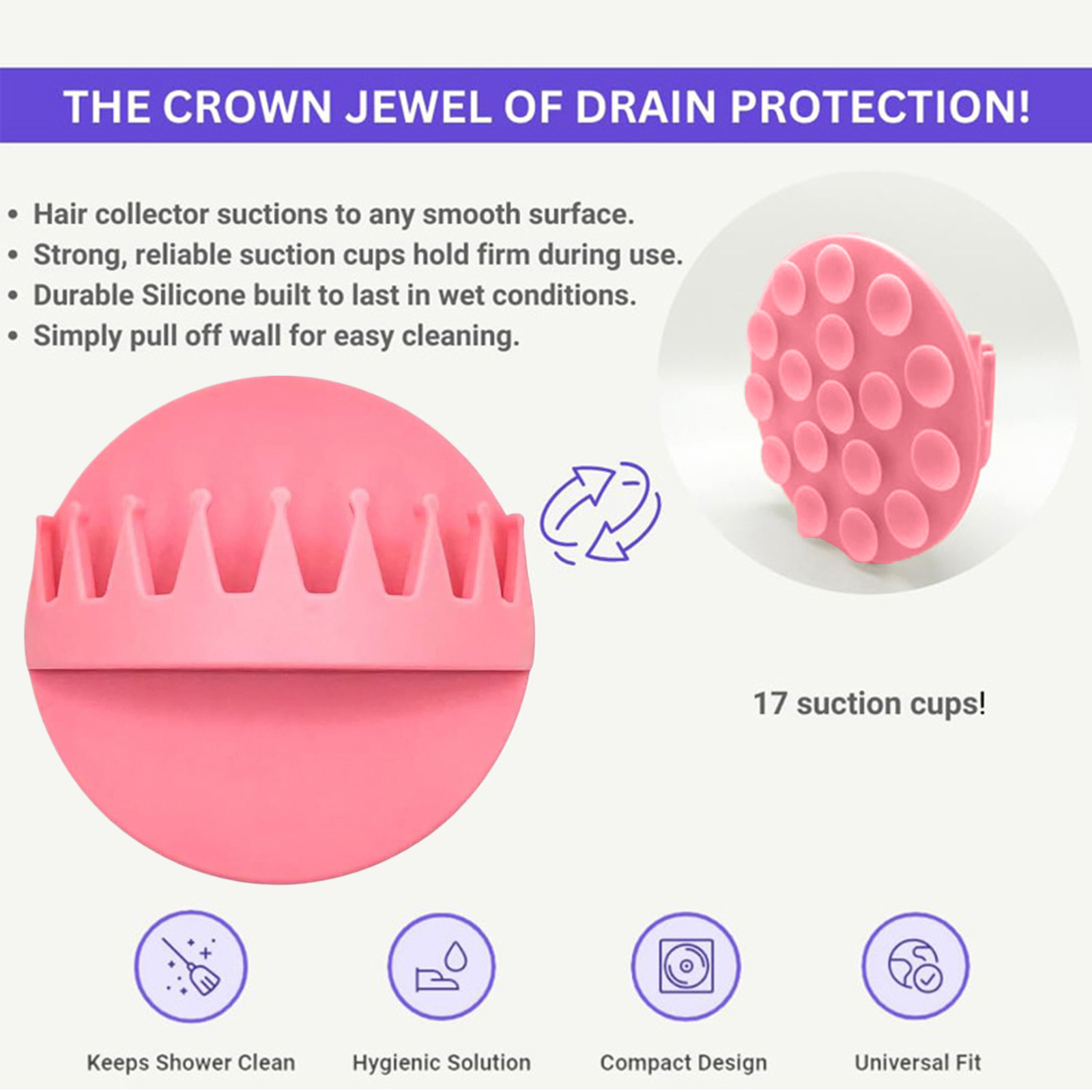 THE CROWN JEWEL OF DRAIN PROTECTION!

• Hair collector suctions to any smooth surface.
• Strong, reliable suction cups hold firm during use.
• Durable Silicone built to last in wet conditions.
• Simply pull off wall for easy cleaning.

17 suction cups!

Keeps Shower Clean

Hygienic Solution

Compact Design

Universal Fit